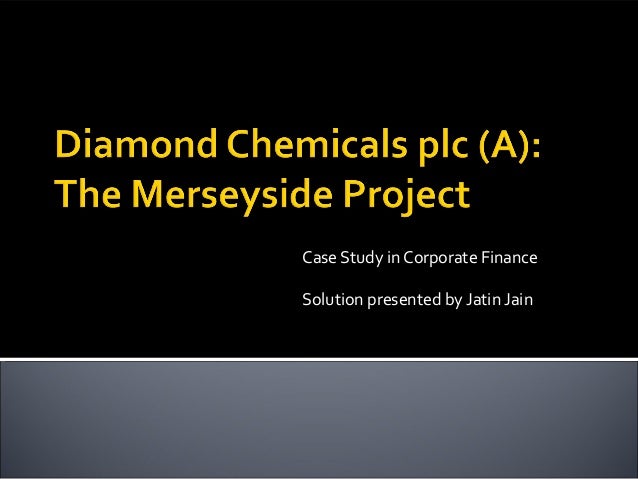 Diamond Chemicals plc (A): The Merseyside Project

Case Study in Corporate Finance

Solution presented by Jatin Jain